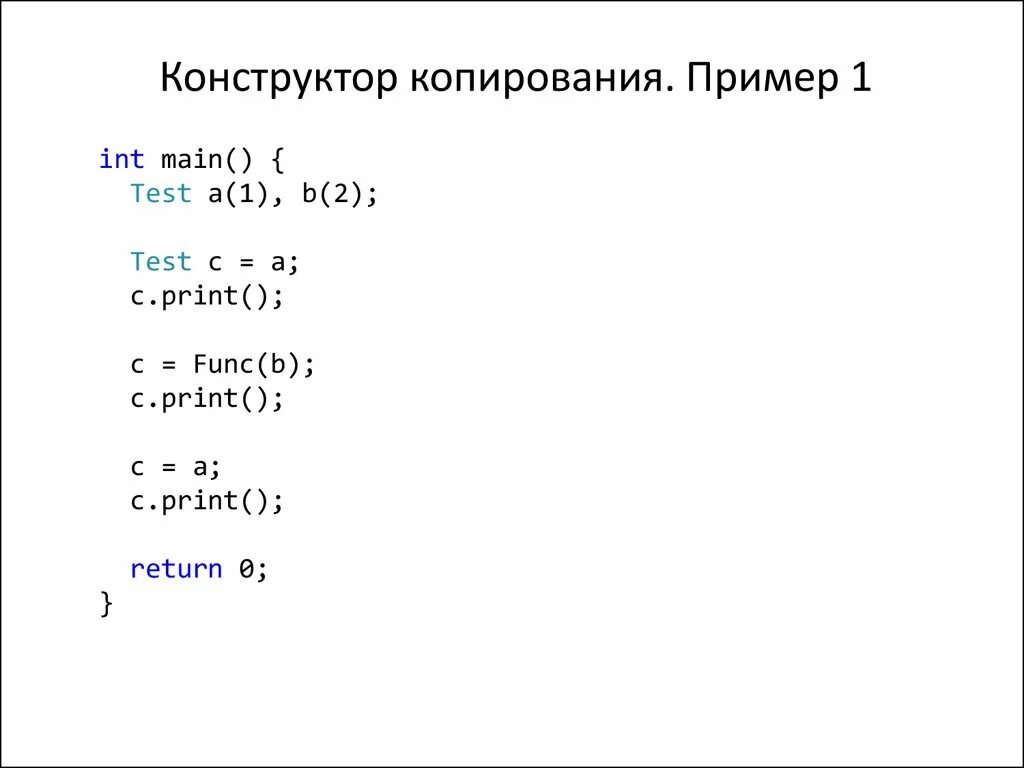 Конструктор копирования. Пример 1

int main() {
  Test a(1), b(2);

  Test c = a;
  c.print();

  c = Func(b);
  c.print();

  c = a;
  c.print();

  return 0;
}